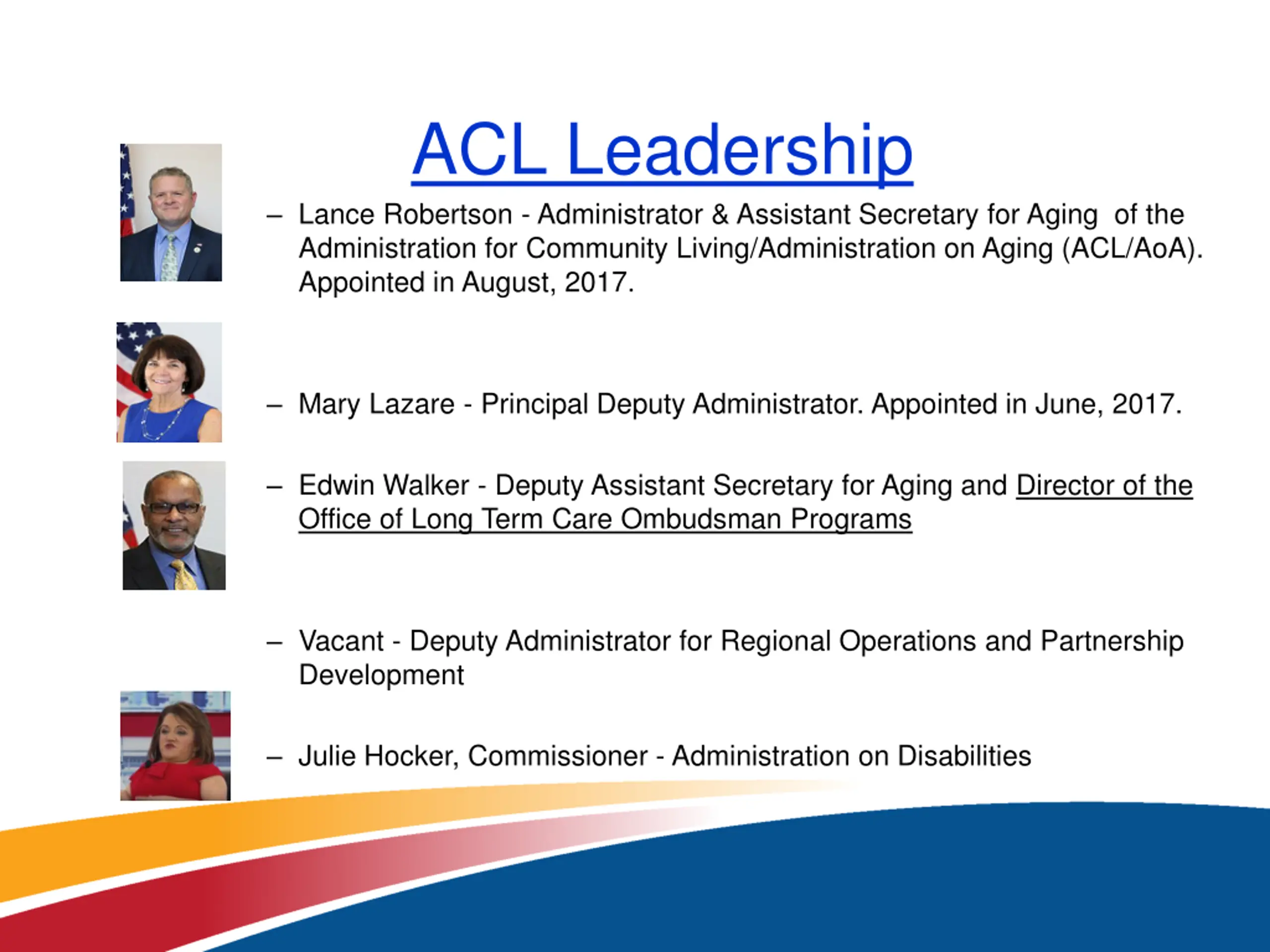 ACL Leadership

– Lance Robertson - Administrator & Assistant Secretary for Aging of the Administration for Community Living/Administration on Aging (ACL/AoA). Appointed in August, 2017.

– Mary Lazare - Principal Deputy Administrator. Appointed in June, 2017.

– Edwin Walker - Deputy Assistant Secretary for Aging and Director of the Office of Long Term Care Ombudsman Programs

– Vacant - Deputy Administrator for Regional Operations and Partnership Development

– Julie Hocker, Commissioner - Administration on Disabilities